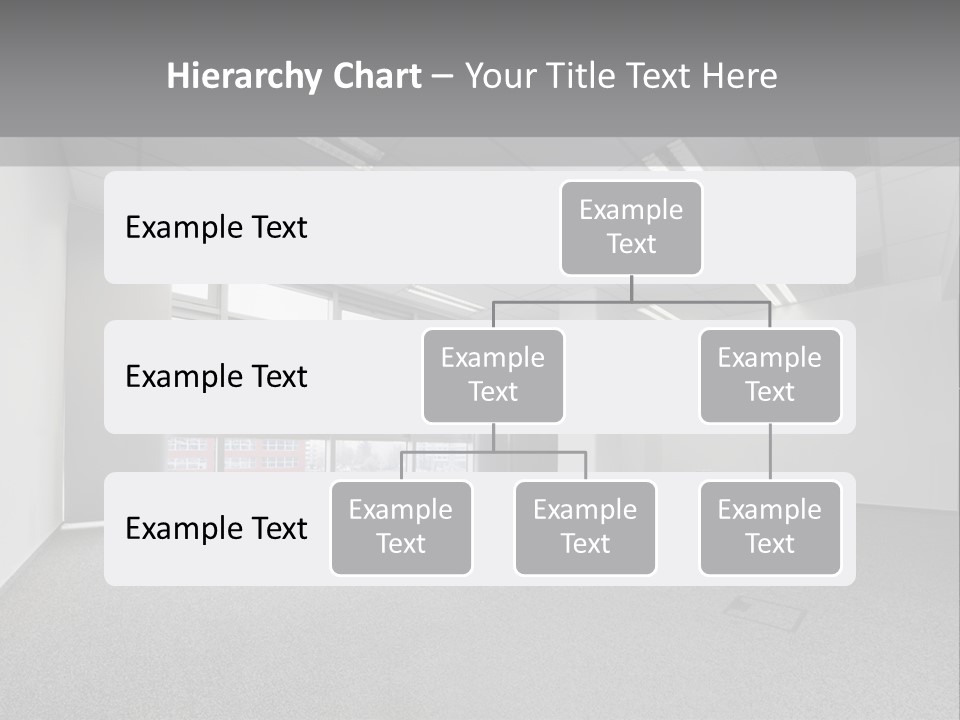 Hierarchy Chart – Your Title Text Here

Example Text

Example Text

Example Text

Example Text

Example Text

Example Text

Example Text

Example Text

Example Text